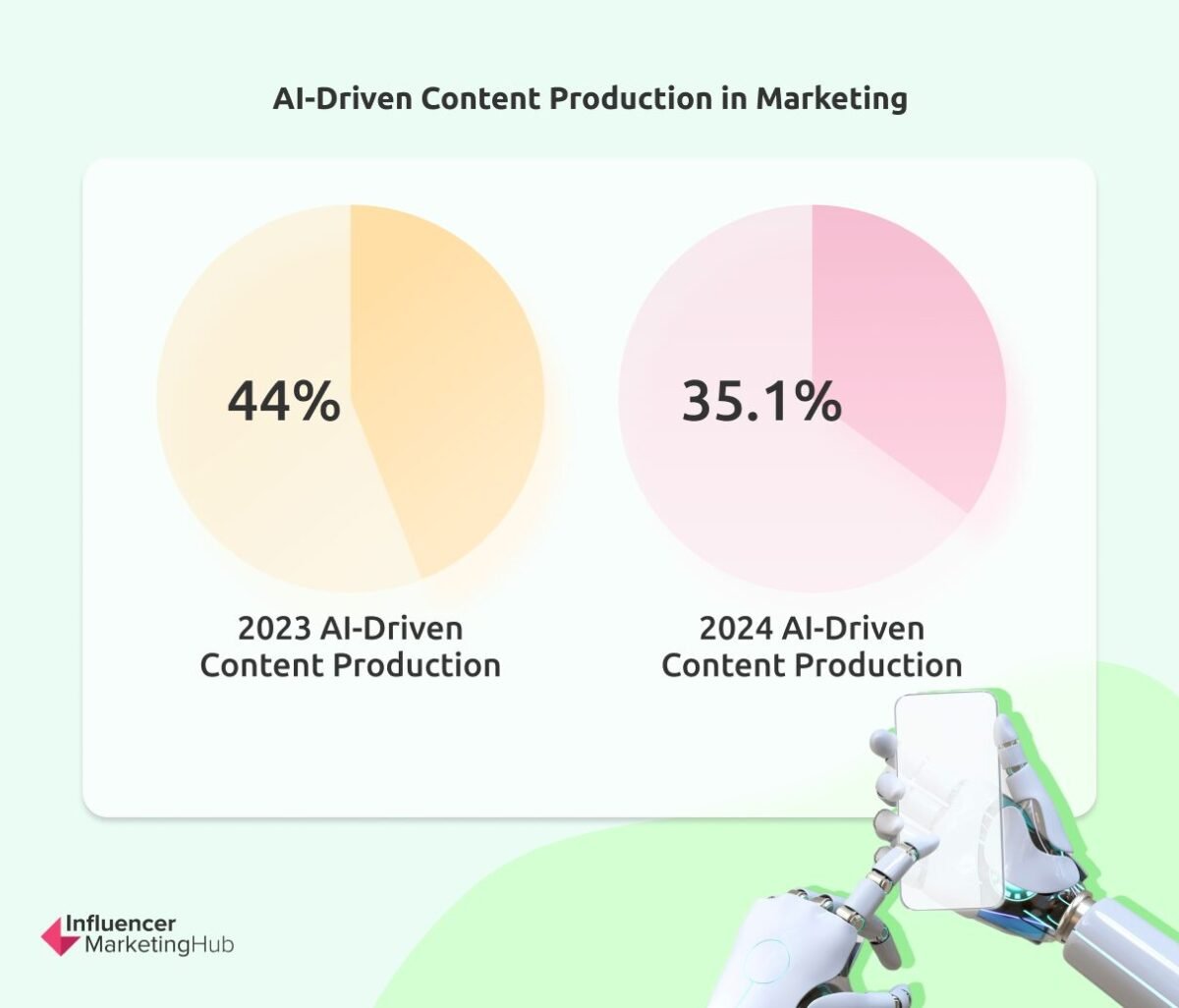 AI-Driven Content Production in Marketing

44%

2023 AI-Driven Content Production

35.1%

2024 AI-Driven Content Production

Influencer MarketingHub